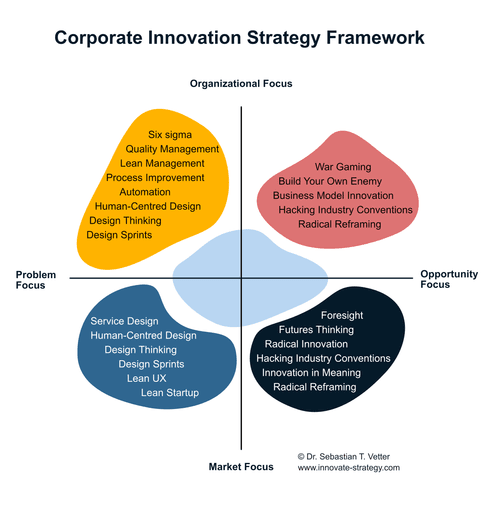 Corporate Innovation Strategy Framework

Organizational Focus

Six sigma
Quality Management
Lean Management
Process Improvement
Automation
Human-Centred Design
Design Thinking
Design Sprints

War Gaming
Build Your Own Enemy
Business Model Innovation
Hacking Industry Conventions
Radical Reframing

Problem Focus

Opportunity Focus

Service Design
Human-Centred Design
Design Thinking
Design Sprints
Lean UX
Lean Startup

Foresight
Futures Thinking
Radical Innovation
Hacking Industry Conventions
Innovation in Meaning
Radical Reframing

Market Focus

© Dr. Sebastian T. Vetter
www.innovate-strategy.com